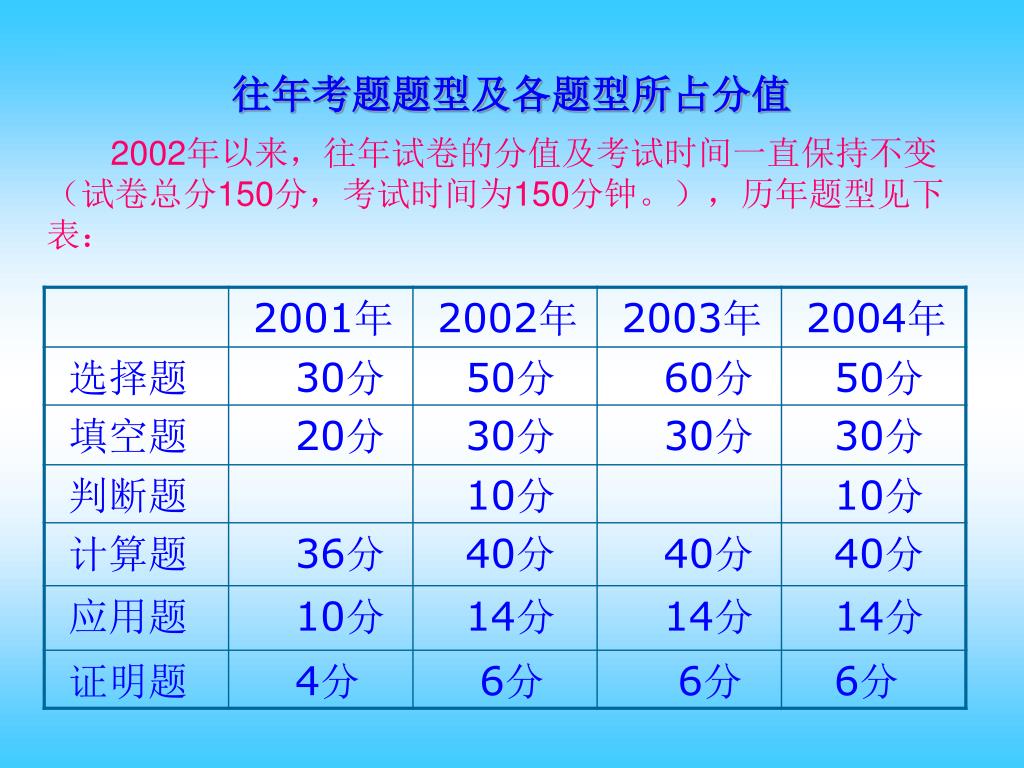 往年考题题型及各题型所占分值

2002年以来，往年试卷的分值及考试时间一直保持不变（试卷总分150分，考试时间为150分钟。），历年题型见下表：

| | 2001年 | 2002年 | 2003年 | 2004年 |
|---|---|---|---|---|
| 选择题 | 30分 | 50分 | 60分 | 50分 |
| 填空题 | 20分 | 30分 | 30分 | 30分 |
| 判断题 | | 10分 | | 10分 |
| 计算题 | 36分 | 40分 | 40分 | 40分 |
| 应用题 | 10分 | 14分 | 14分 | 14分 |
| 证明题 | 4分 | 6分 | 6分 | 6分 |